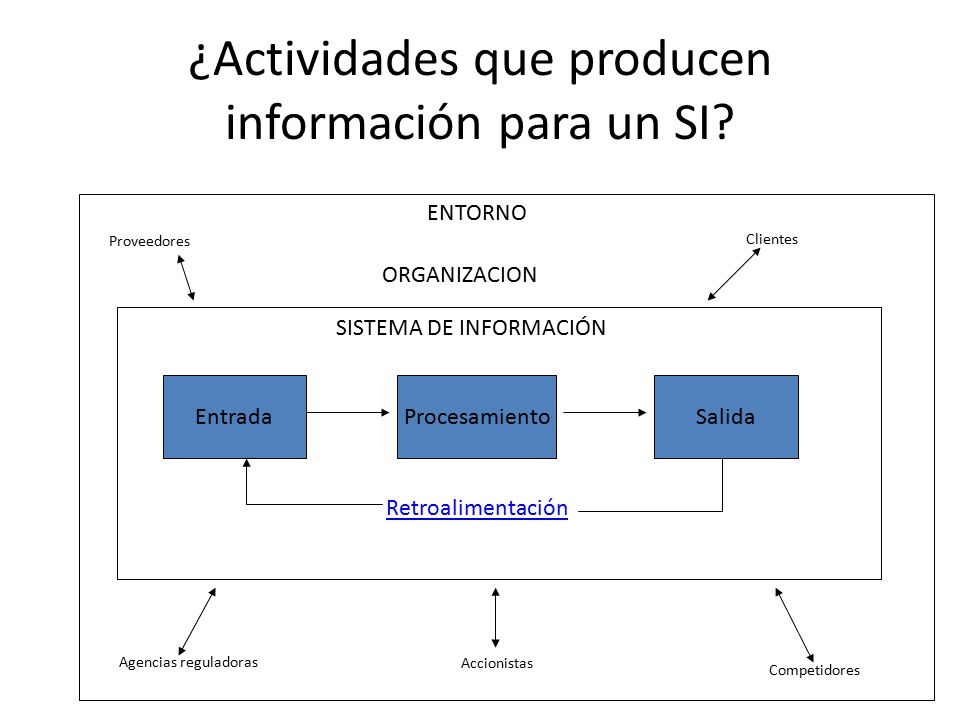 ¿Actividades que producen información para un SI?

ENTORNO

Proveedores

Clientes

ORGANIZACION

SISTEMA DE INFORMACIÓN

Entrada

Procesamiento

Salida

Retroalimentación

Agencias reguladoras

Accionistas

Competidores